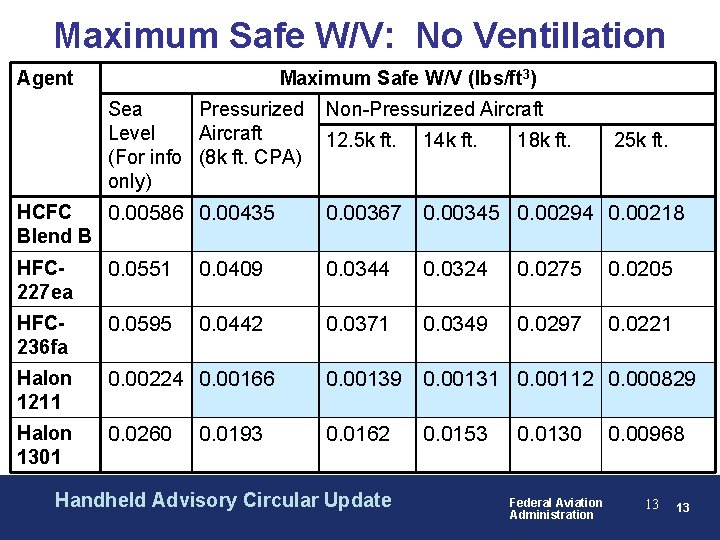 Maximum Safe W/V: No Ventillation

| Agent | Maximum Safe W/V (lbs/ft$^3$) | | | | | |
|---|---|---|---|---|---|---|
| | Sea Level (For info only) | Pressurized Aircraft (8k ft. CPA) | Non-Pressurized Aircraft | | | |
| | | | 12.5k ft. | 14k ft. | 18k ft. | 25k ft. |
| HCFC Blend B | 0.00586 | 0.00435 | 0.00367 | 0.00345 | 0.00294 | 0.00218 |
| HFC-227ea | 0.0551 | 0.0409 | 0.0344 | 0.0324 | 0.0275 | 0.0205 |
| HFC-236fa | 0.0595 | 0.0442 | 0.0371 | 0.0349 | 0.0297 | 0.0221 |
| Halon 1211 | 0.00224 | 0.00166 | 0.00139 | 0.00131 | 0.00112 | 0.000829 |
| Halon 1301 | 0.0260 | 0.0193 | 0.0162 | 0.0153 | 0.0130 | 0.00968 |

Handheld Advisory Circular Update

Federal Aviation Administration

13

13